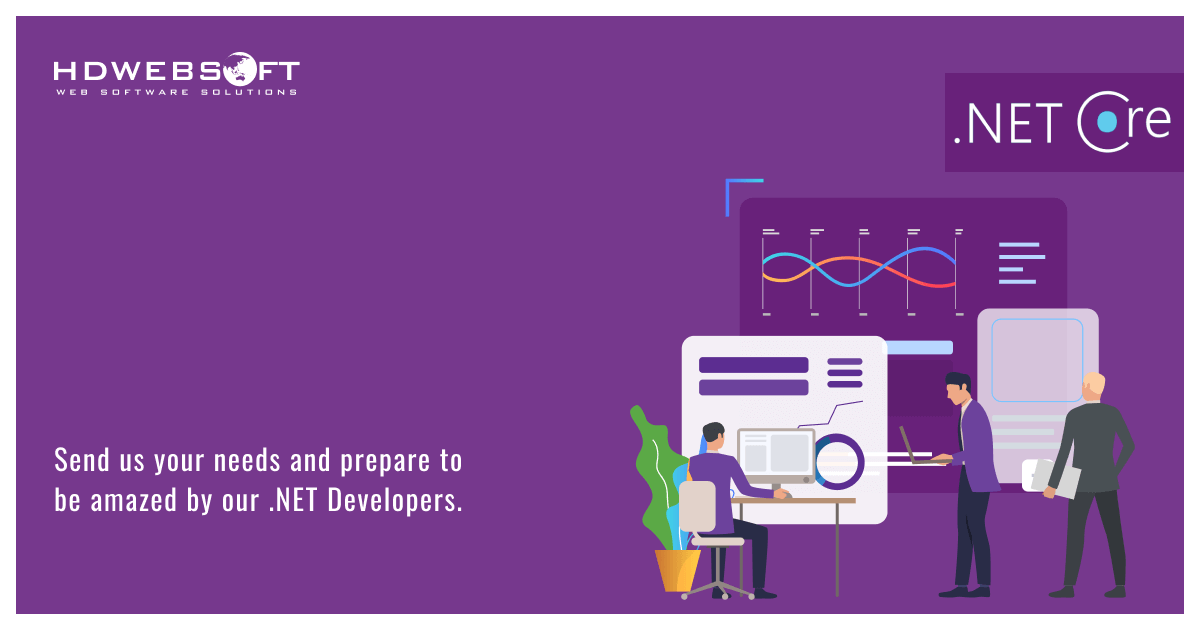 HDWEBSOFT
WEB SOFTWARE SOLUTIONS

.NET Core

Send us your needs and prepare to be amazed by our .NET Developers.